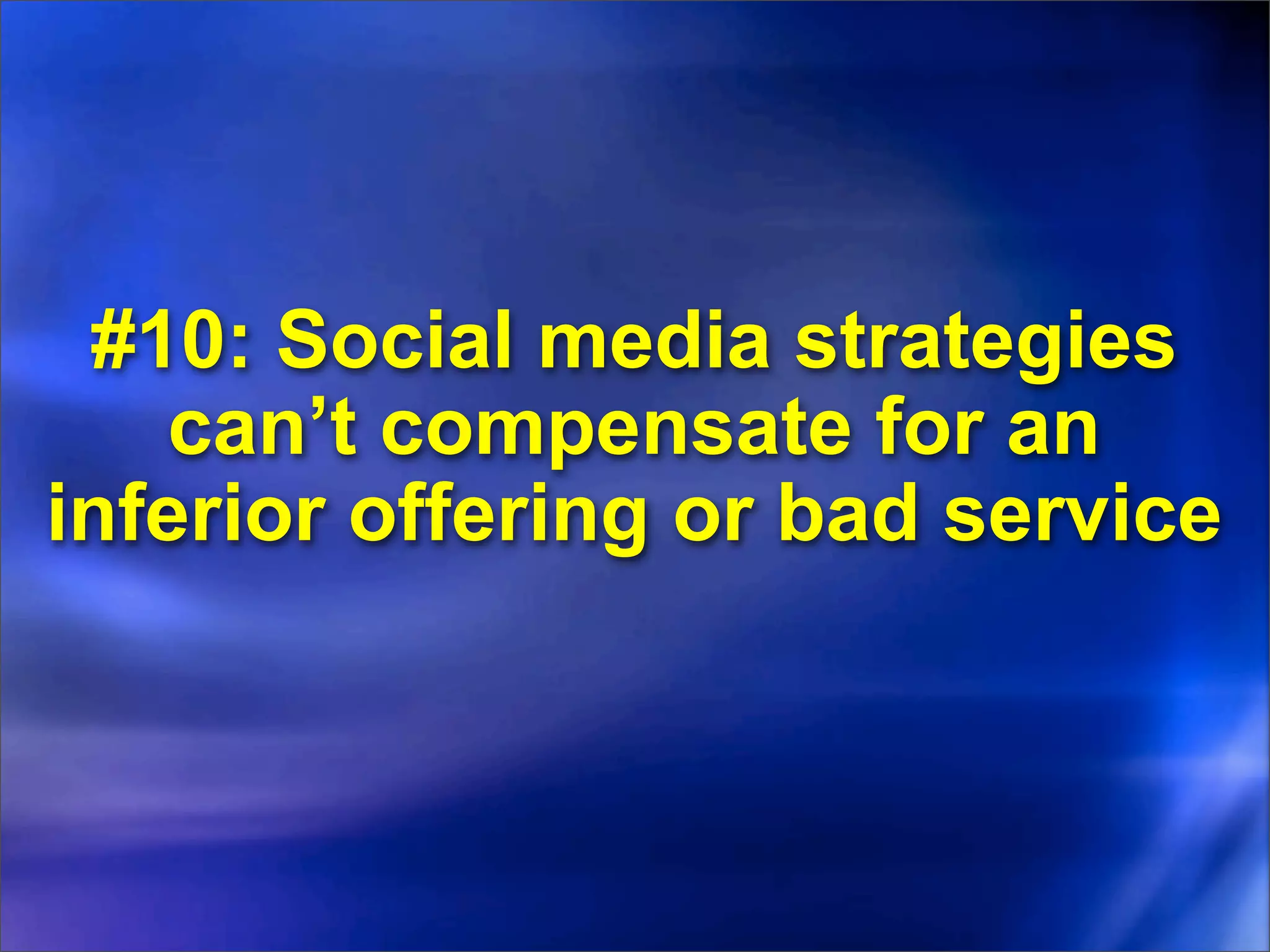 #10: Social media strategies can’t compensate for an inferior offering or bad service